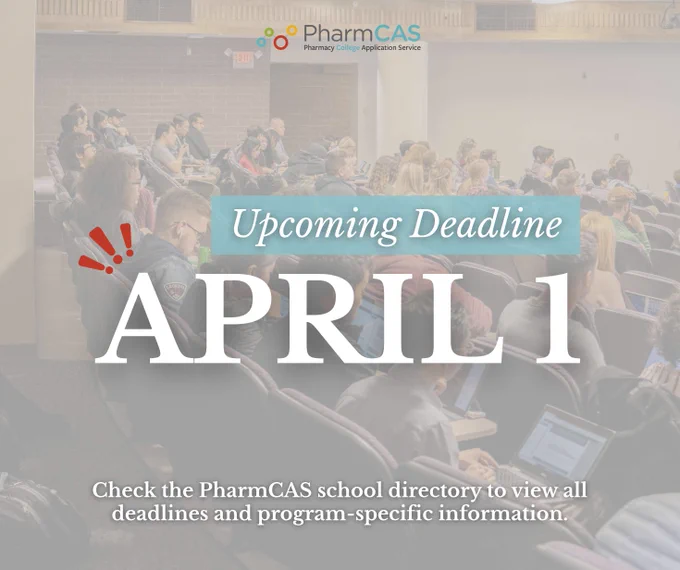 PharmCAS
Pharmacy College Application Service

Upcoming Deadline

APRIL 1

Check the PharmCAS school directory to view all deadlines and program-specific information.